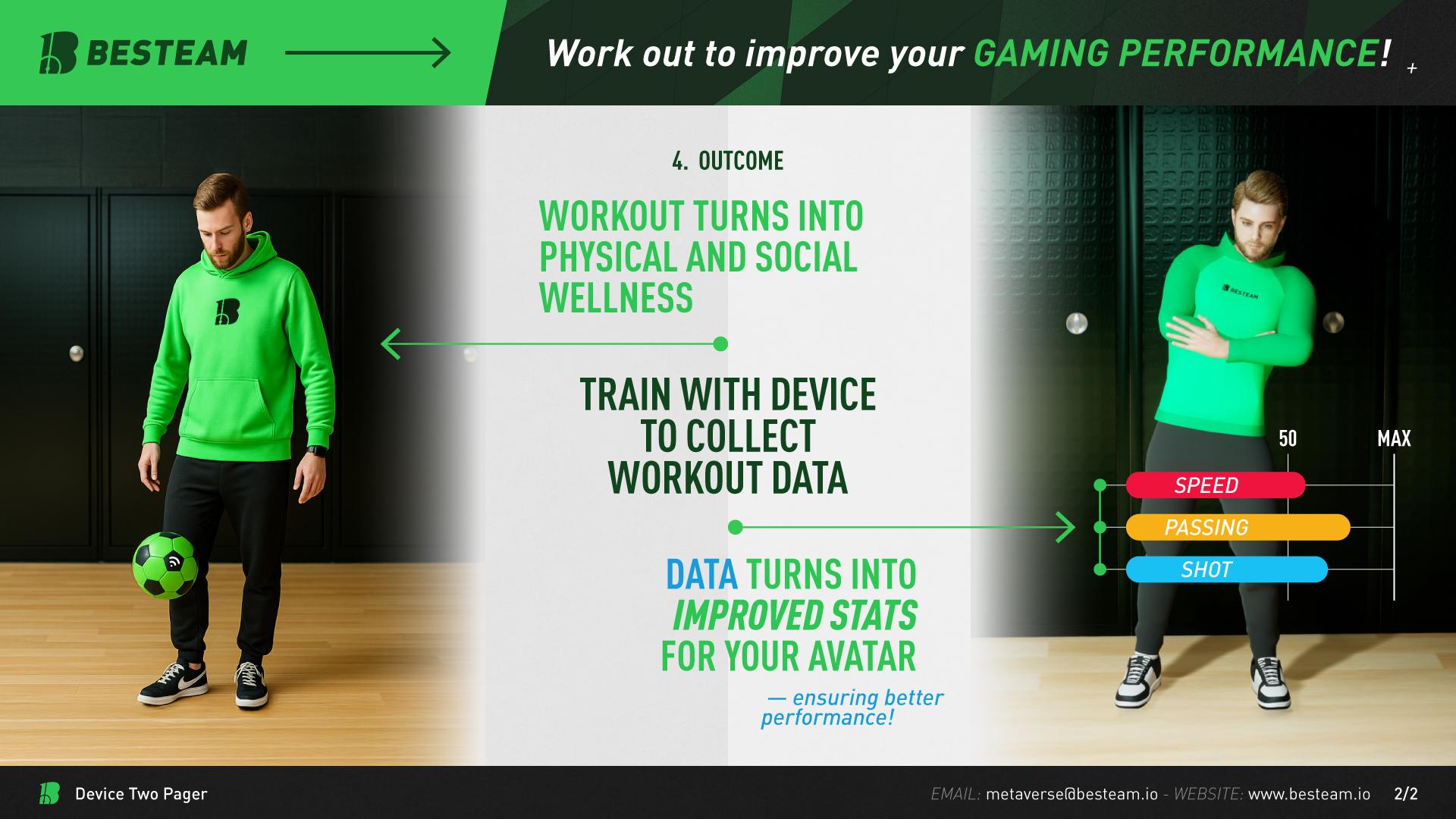 BESTEAM

Work out to improve your GAMING PERFORMANCE!

4. OUTCOME

WORKOUT TURNS INTO PHYSICAL AND SOCIAL WELLNESS

TRAIN WITH DEVICE TO COLLECT WORKOUT DATA

DATA TURNS INTO IMPROVED STATS FOR YOUR AVATAR

— ensuring better performance!

BESTEAM

50 MAX

SPEED

PASSING

SHOT

Device Two Pager

EMAIL: metaverse@besteam.io - WEBSITE: www.besteam.io 2/2